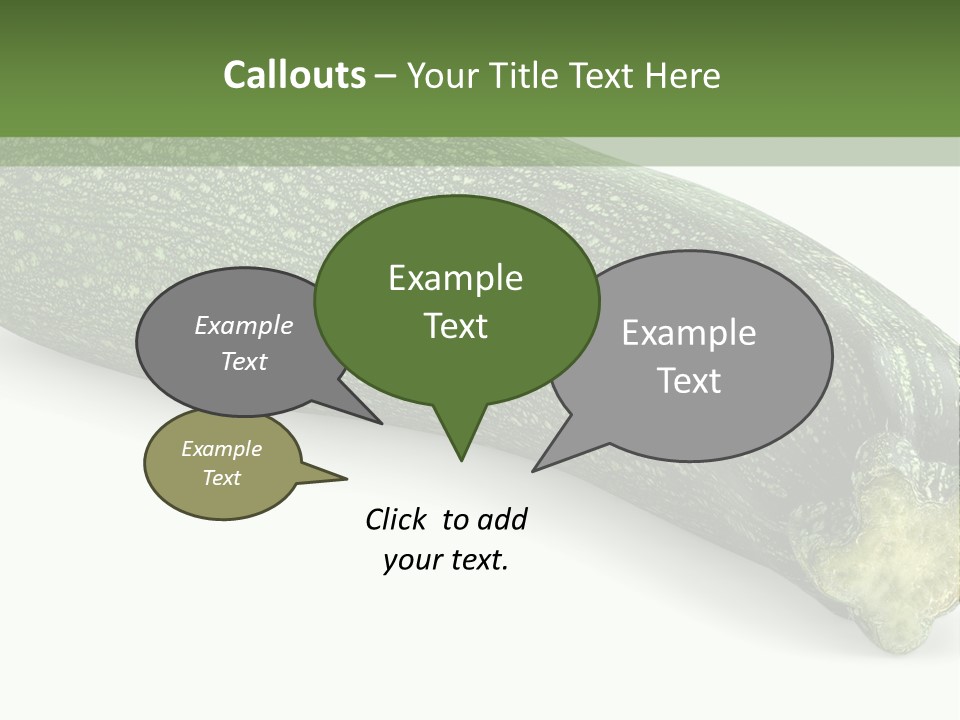 Callouts – Your Title Text Here

Example Text

Example Text

Example Text

Example Text

Click to add your text.